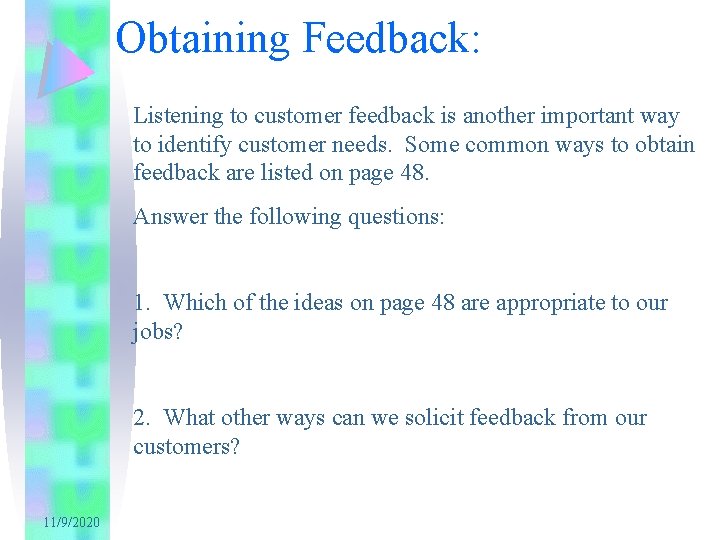 Obtaining Feedback:

Listening to customer feedback is another important way to identify customer needs. Some common ways to obtain feedback are listed on page 48.

Answer the following questions:

1. Which of the ideas on page 48 are appropriate to our jobs?

2. What other ways can we solicit feedback from our customers?

11/9/2020